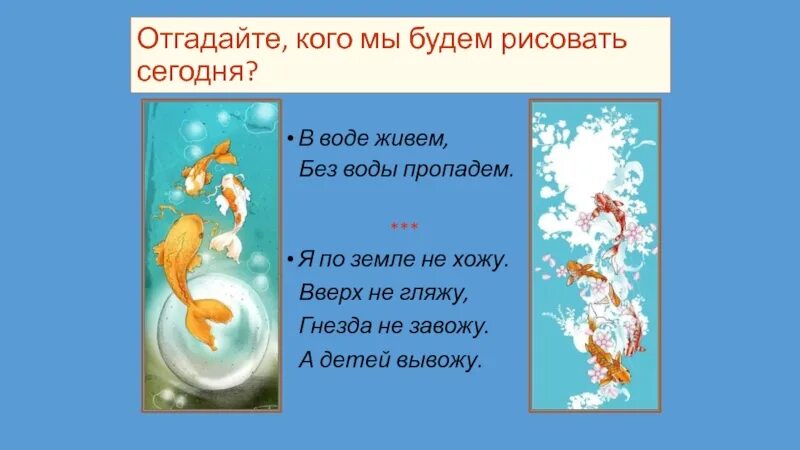 Отгадайте, кого мы будем рисовать сегодня?

• В воде живем,
Без воды пропадем.

***

• Я по земле не хожу.
Вверх не гляжу,
Гнезда не завожу.
А детей вывожу.